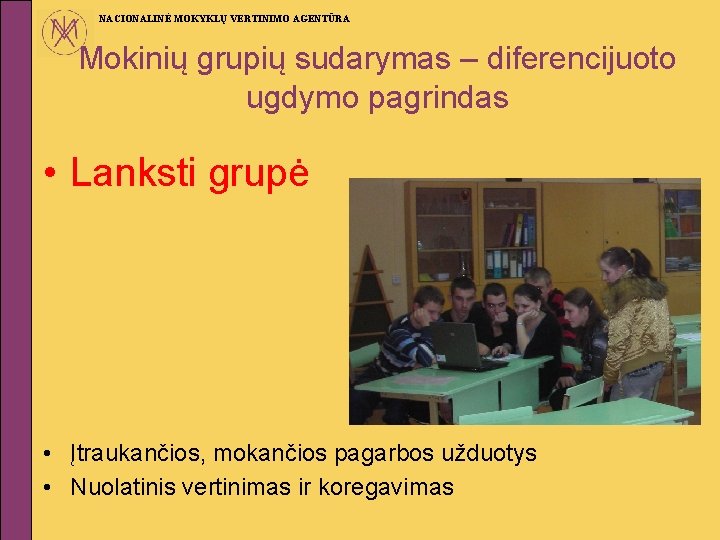 NACIONALINĖ MOKYKLŲ VERTINIMO AGENTŪRA

Mokinių grupių sudarymas – diferencijuoto ugdymo pagrindas

• Lanksti grupė

• Įtraukančios, mokančios pagarbos užduotys
• Nuolatinis vertinimas ir koregavimas